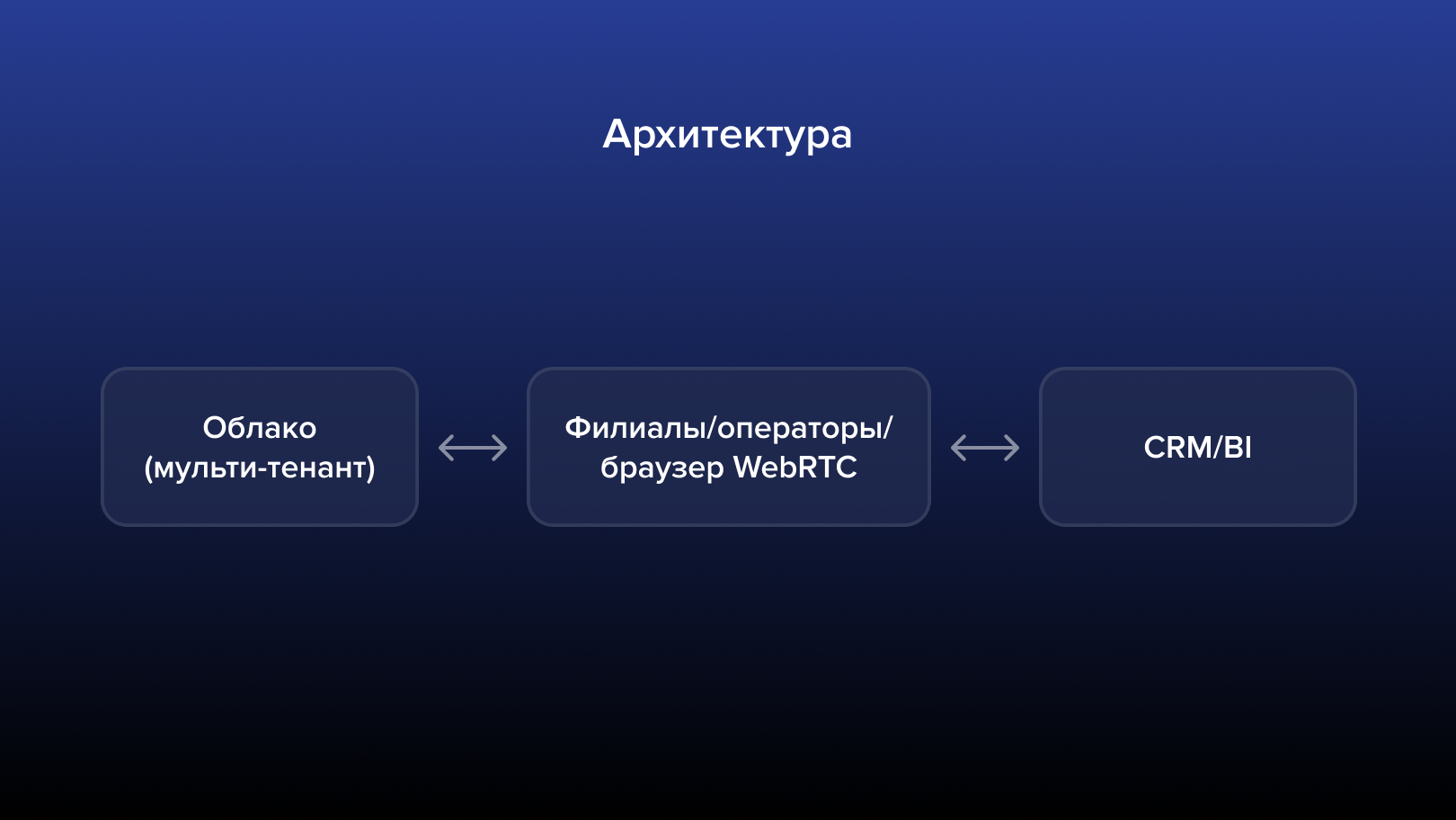 Архитектура

Облако (мульти-тенант)

Филиалы/операторы/ браузер WebRTC

CRM/BI